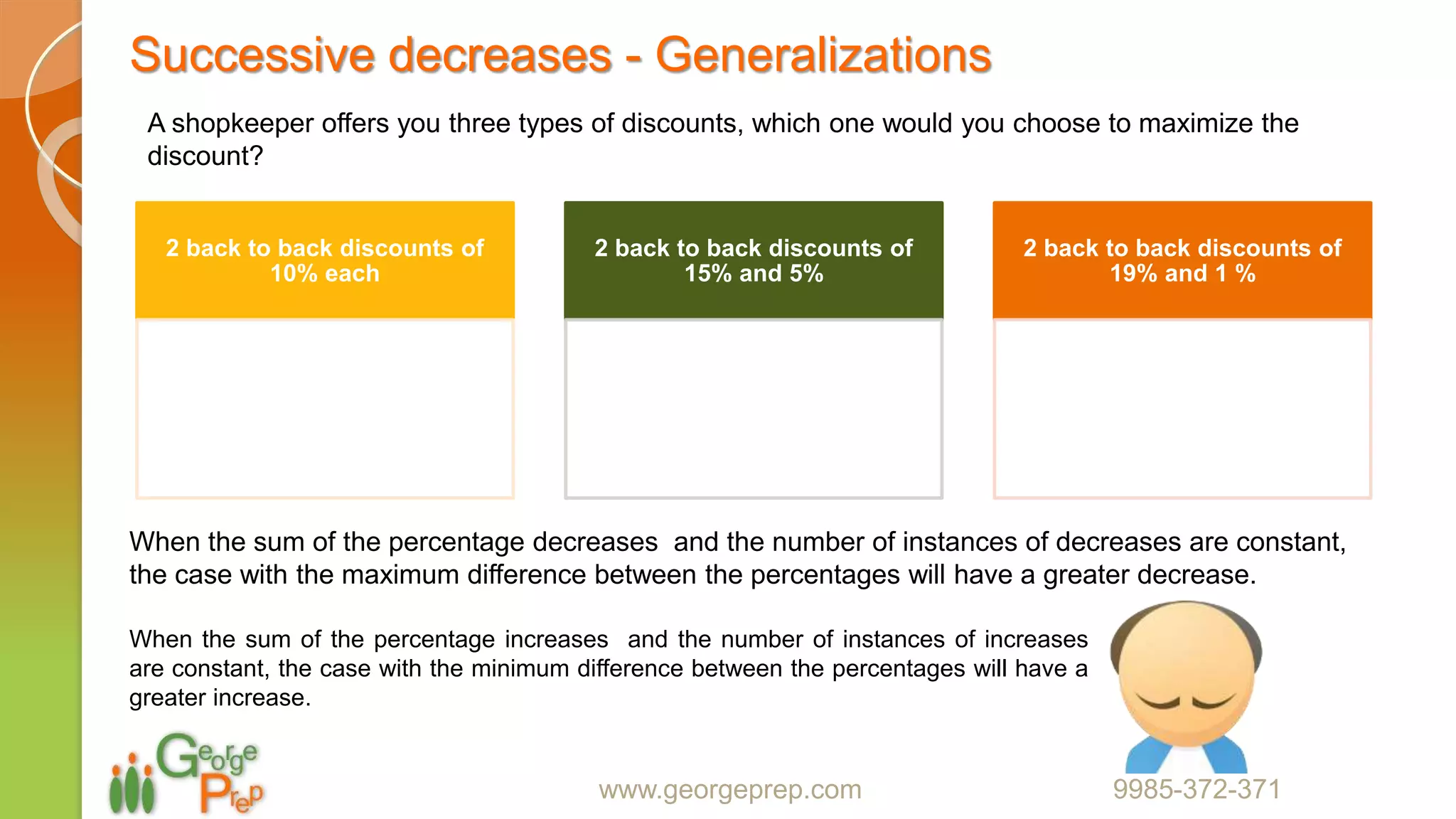 Successive decreases - Generalizations

A shopkeeper offers you three types of discounts, which one would you choose to maximize the discount?

2 back to back discounts of 10% each

2 back to back discounts of 15% and 5%

2 back to back discounts of 19% and 1 %

When the sum of the percentage decreases and the number of instances of decreases are constant, the case with the maximum difference between the percentages will have a greater decrease.

When the sum of the percentage increases and the number of instances of increases are constant, the case with the minimum difference between the percentages will have a greater increase.

George Prep

www.georgeprep.com

9985-372-371